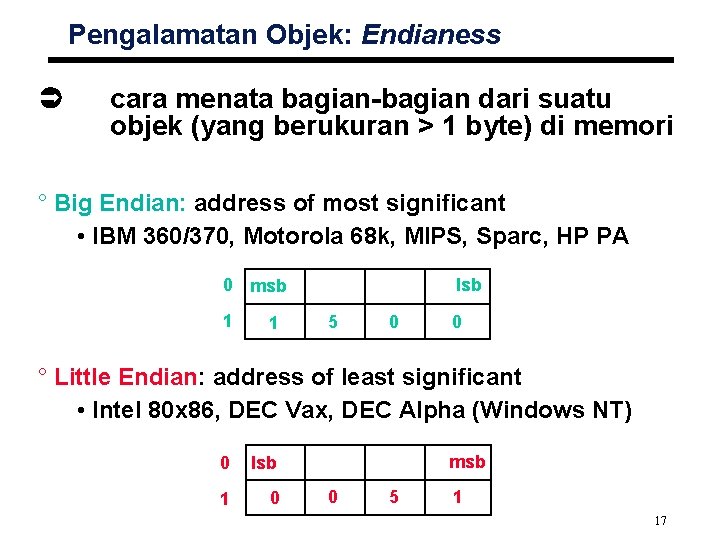 Pengalamatan Objek: Endianess

➲ cara menata bagian-bagian dari suatu objek (yang berukuran > 1 byte) di memori

° Big Endian: address of most significant

• IBM 360/370, Motorola 68k, MIPS, Sparc, HP PA

| 0 | msb | | | lsb |
|---|---|---|---|---|
| 1 | 1 | 5 | 0 | 0 |

° Little Endian: address of least significant

• Intel 80x86, DEC Vax, DEC Alpha (Windows NT)

| 0 | lsb | | | msb |
|---|---|---|---|---|
| 1 | 0 | 0 | 5 | 1 |

17